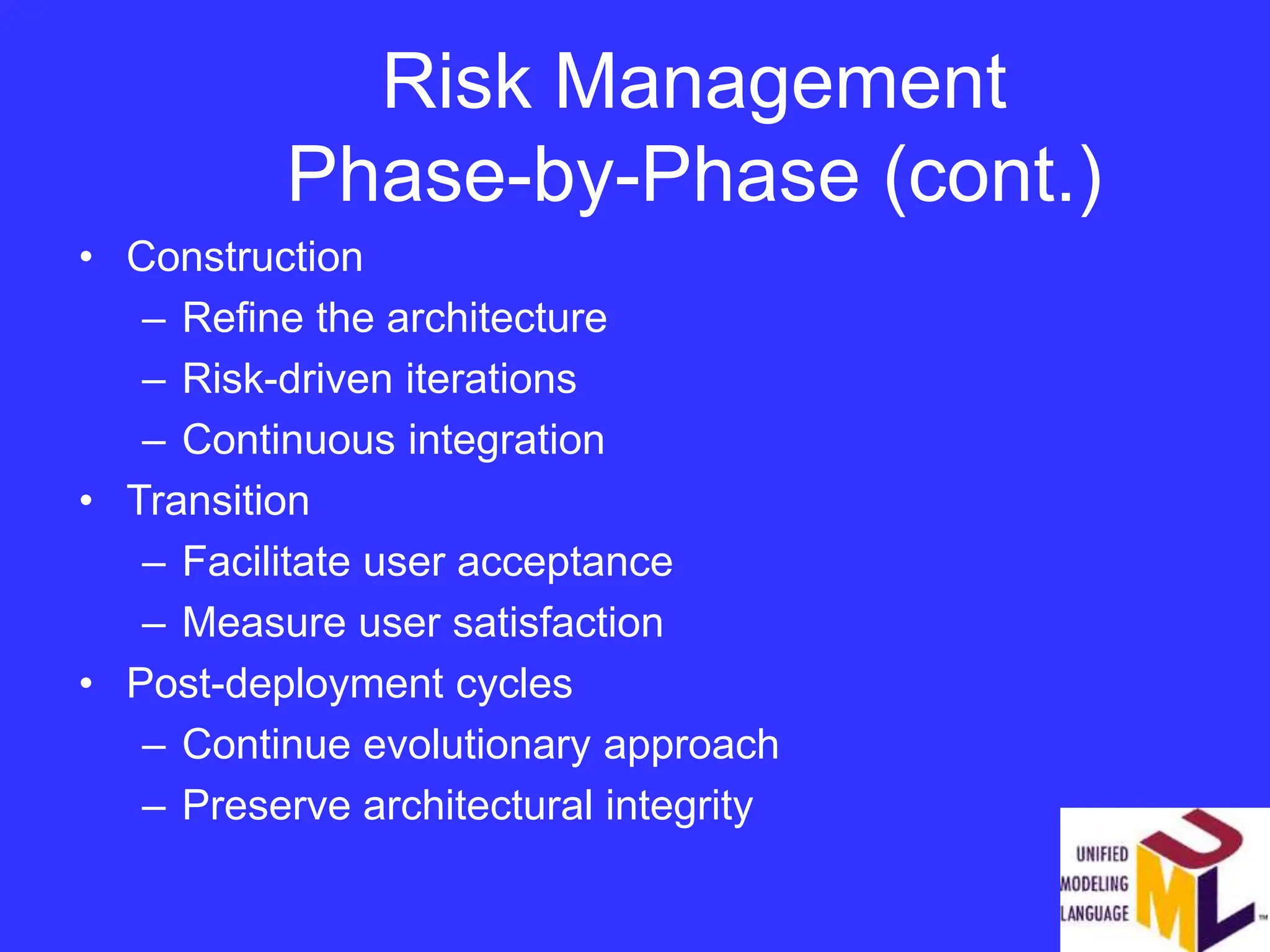 Risk Management Phase-by-Phase (cont.)

• Construction
– Refine the architecture
– Risk-driven iterations
– Continuous integration
• Transition
– Facilitate user acceptance
– Measure user satisfaction
• Post-deployment cycles
– Continue evolutionary approach
– Preserve architectural integrity

UNIFIED MODELING LANGUAGE
UML
™